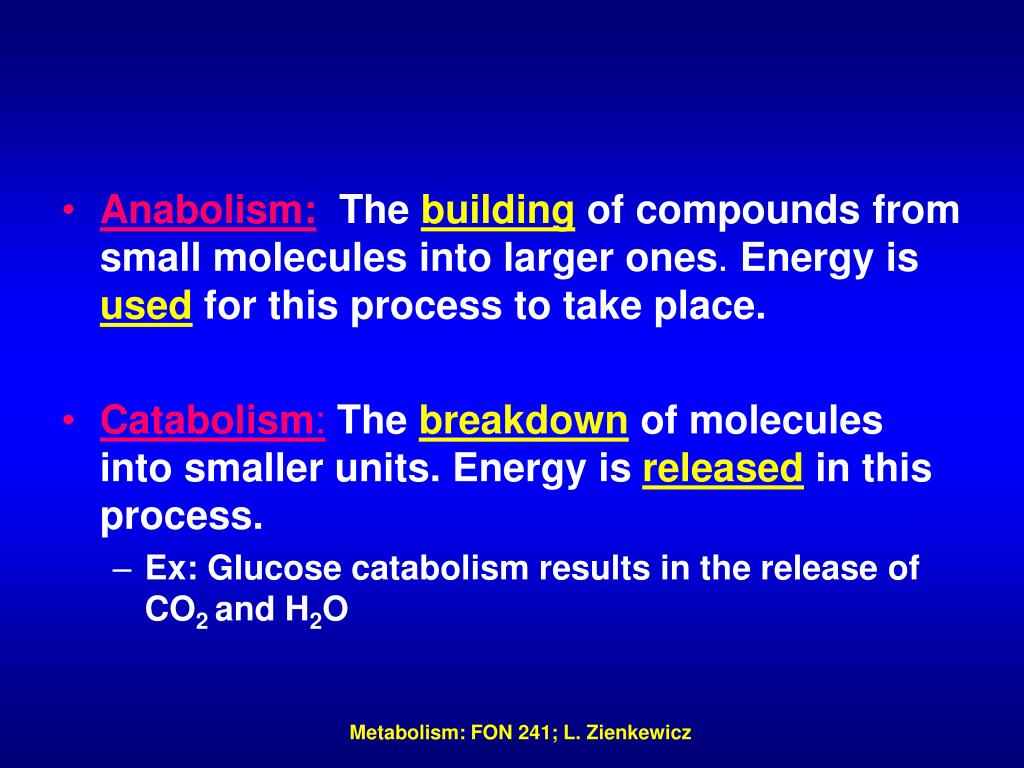 • Anabolism: The building of compounds from small molecules into larger ones. Energy is used for this process to take place.

• Catabolism: The breakdown of molecules into smaller units. Energy is released in this process.

– Ex: Glucose catabolism results in the release of $CO_2$ and $H_2O$

Metabolism: FON 241; L. Zienkewicz